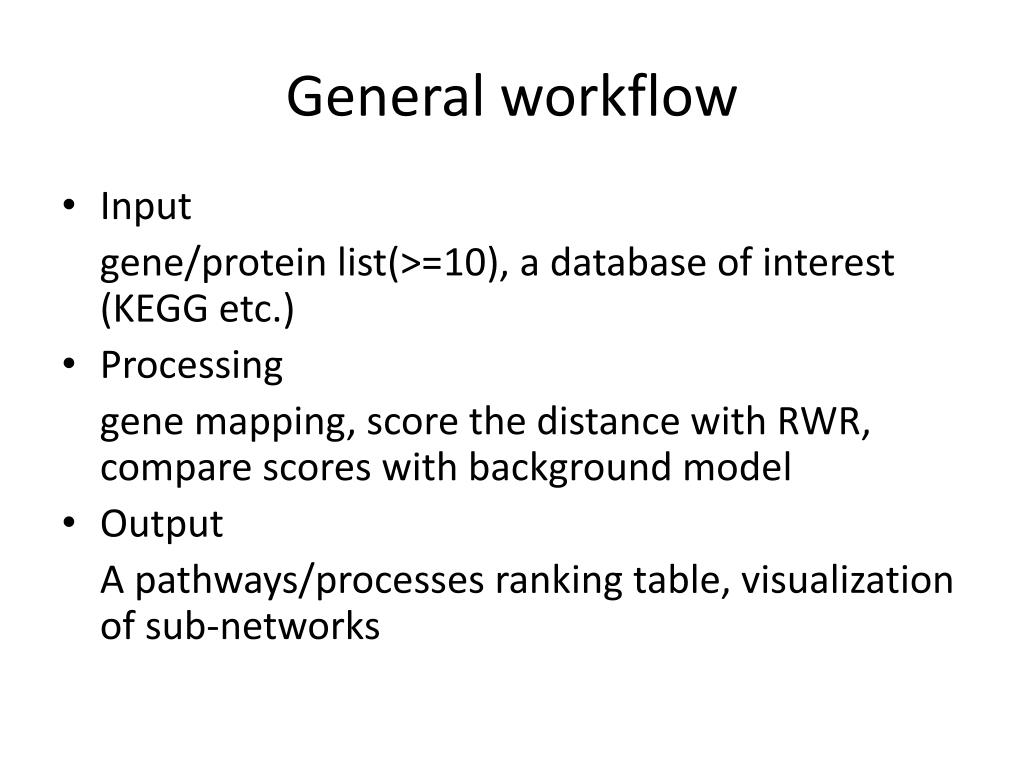 General workflow

• Input

gene/protein list(>=10), a database of interest (KEGG etc.)

• Processing

gene mapping, score the distance with RWR, compare scores with background model

• Output

A pathways/processes ranking table, visualization of sub-networks